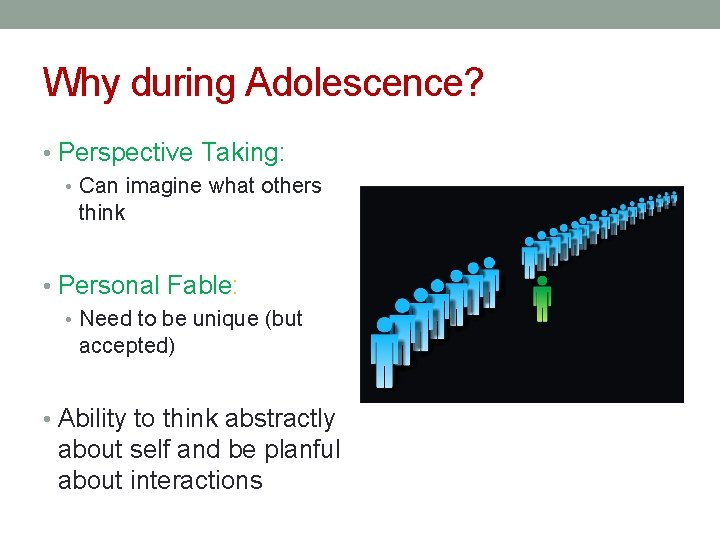 Why during Adolescence?

• Perspective Taking:
  • Can imagine what others think

• Personal Fable:
  • Need to be unique (but accepted)

• Ability to think abstractly about self and be planful about interactions